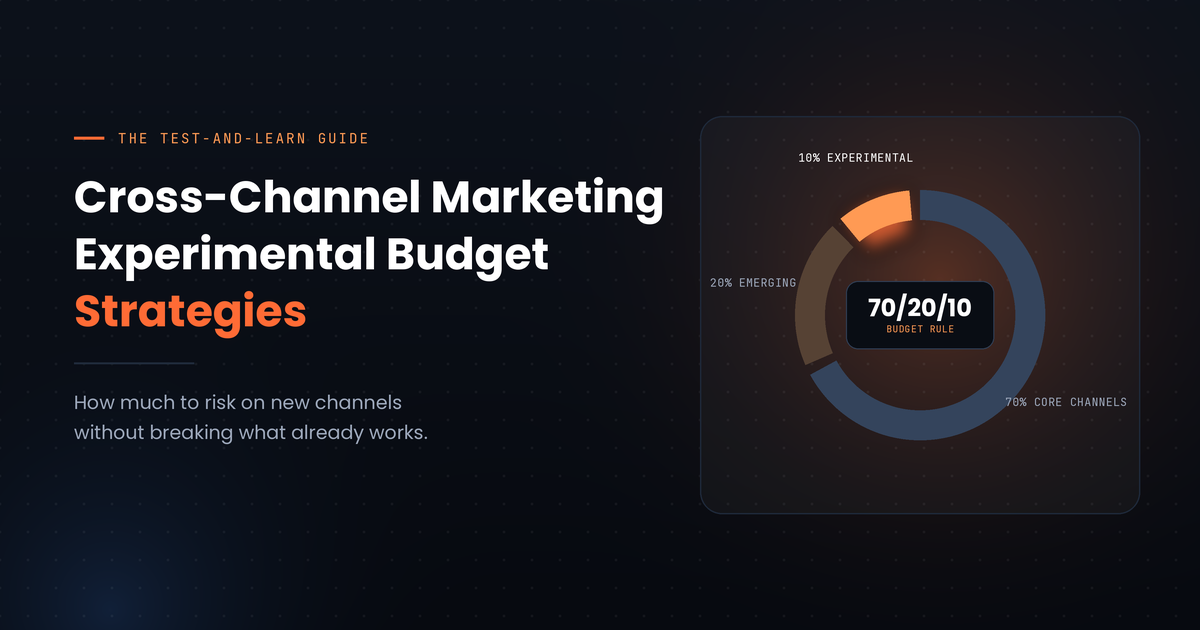 THE TEST-AND-LEARN GUIDE

Cross-Channel Marketing Experimental Budget Strategies

How much to risk on new channels without breaking what already works.

10% EXPERIMENTAL

20% EMERGING

70/20/10
BUDGET RULE

70% CORE CHANNELS